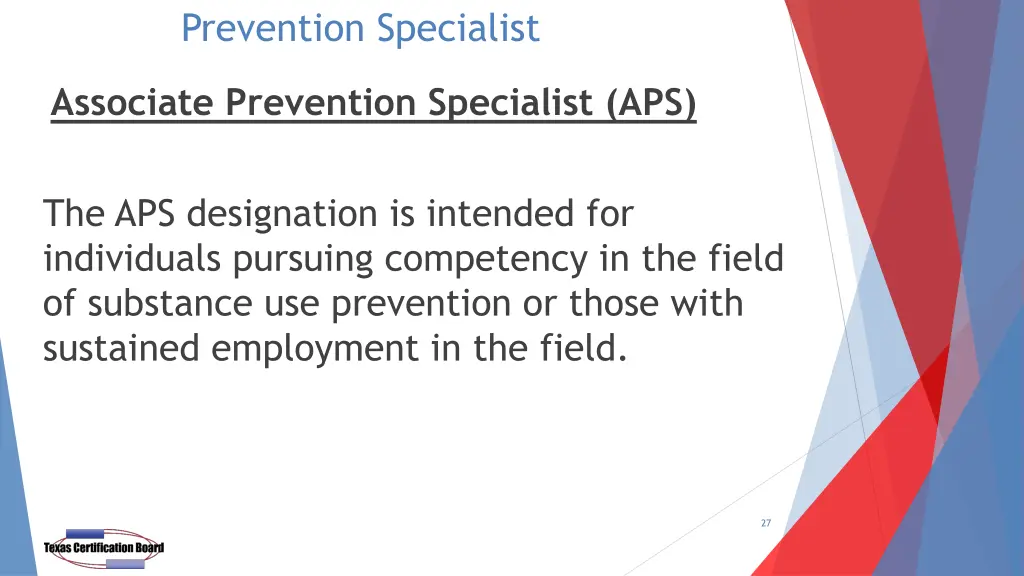 Prevention Specialist

Associate Prevention Specialist (APS)

The APS designation is intended for individuals pursuing competency in the field of substance use prevention or those with sustained employment in the field.

27

Texas Certification Board